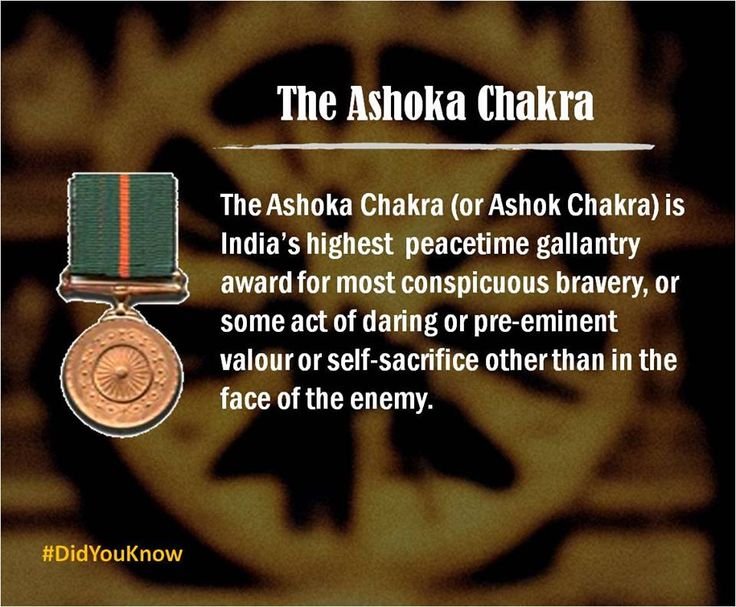 The Ashoka Chakra

The Ashoka Chakra (or Ashok Chakra) is India's highest peacetime gallantry award for most conspicuous bravery, or some act of daring or pre-eminent valour or self-sacrifice other than in the face of the enemy.

#DidYouKnow